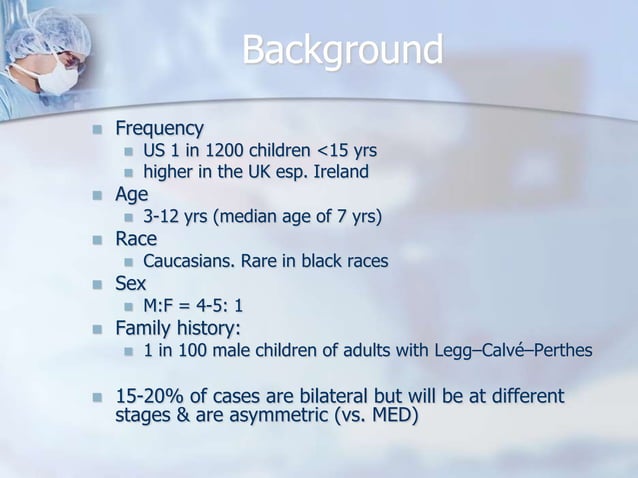 Background

- Frequency
  - US 1 in 1200 children <15 yrs
  - higher in the UK esp. Ireland
- Age
  - 3-12 yrs (median age of 7 yrs)
- Race
  - Caucasians. Rare in black races
- Sex
  - M:F = 4-5: 1
- Family history:
  - 1 in 100 male children of adults with Legg–Calvé–Perthes

- 15-20% of cases are bilateral but will be at different stages & are asymmetric (vs. MED)